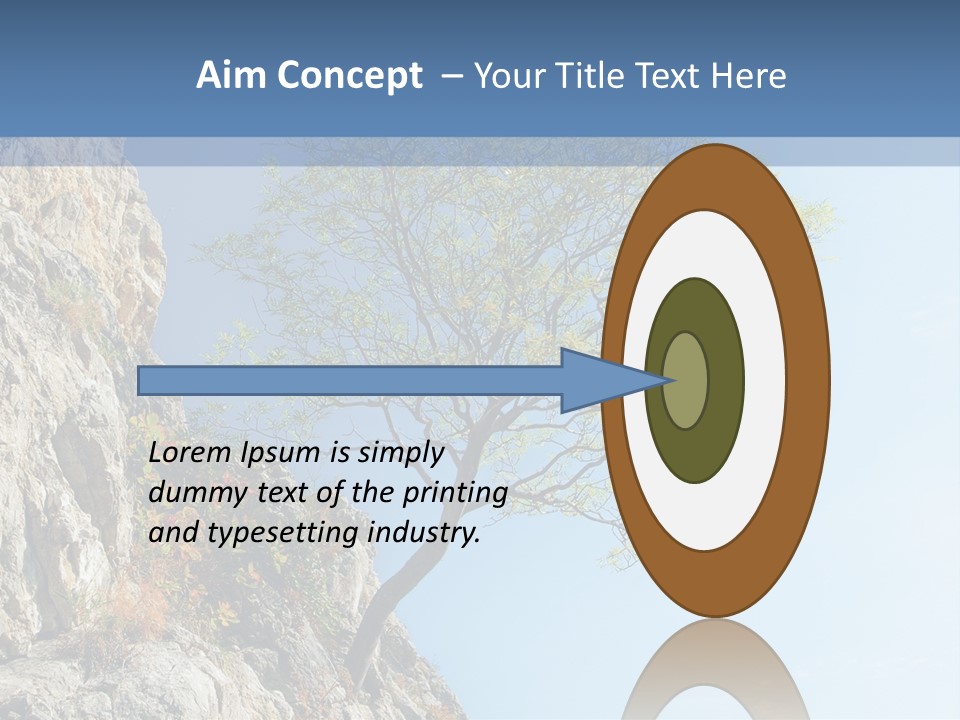 Aim Concept – Your Title Text Here

Lorem Ipsum is simply dummy text of the printing and typesetting industry.